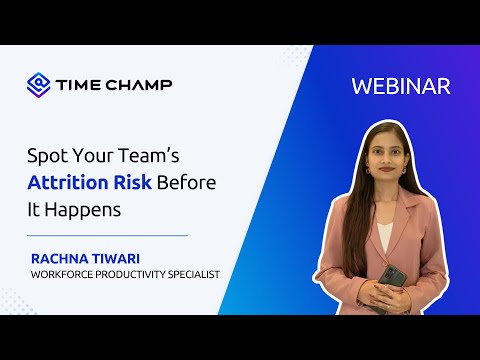 TIME CHAMP

WEBINAR

Spot Your Team's Attrition Risk Before It Happens

RACHNA TIWARI
WORKFORCE PRODUCTIVITY SPECIALIST